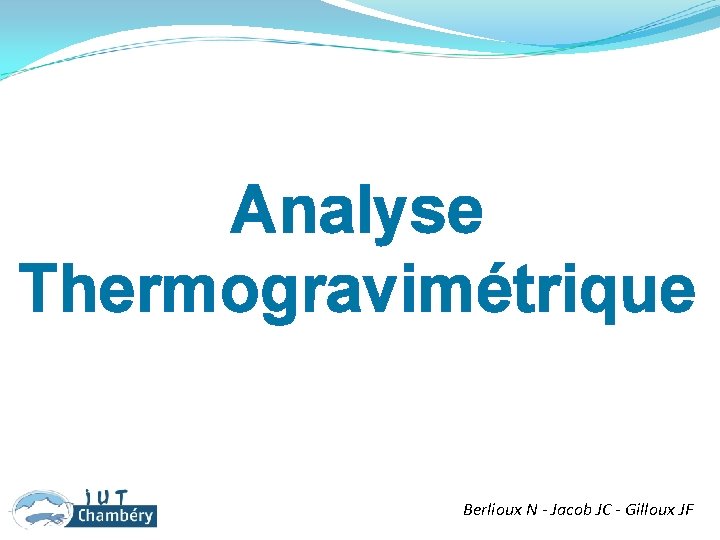 Analyse Thermogravimétrique

IUT
Chambéry

Berlioux N - Jacob JC - Gilloux JF